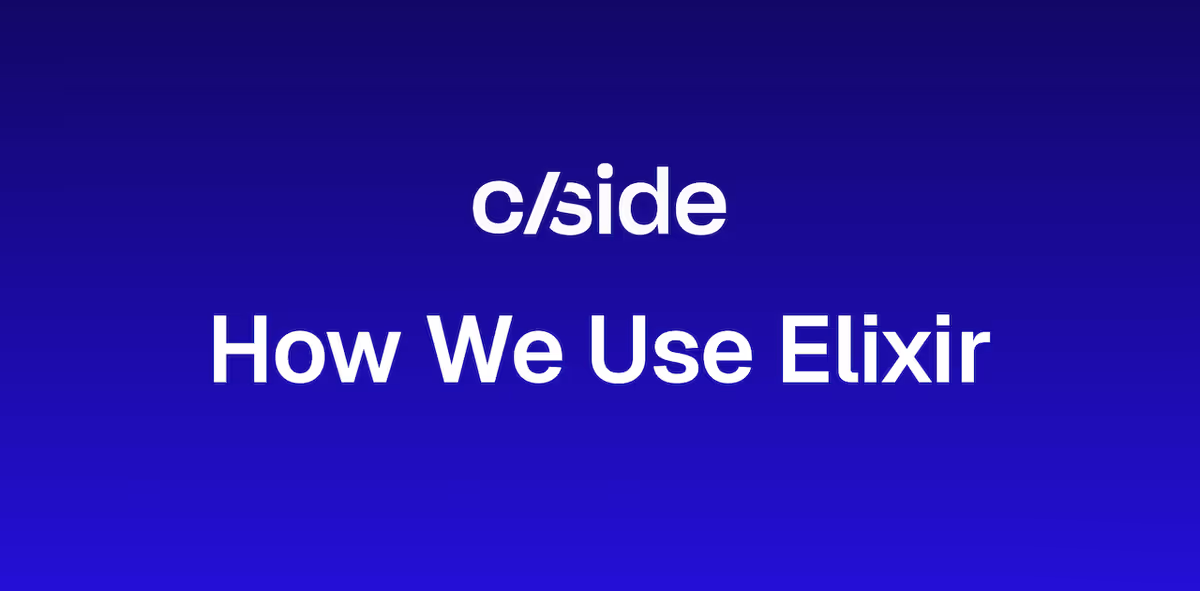 c/side

How We Use Elixir